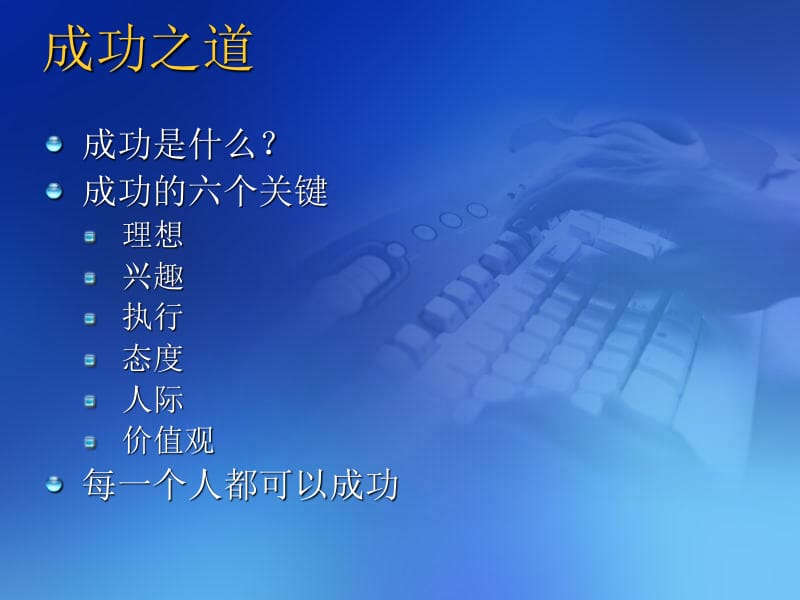 成功之道

成功是什么？
成功的六个关键
理想
兴趣
执行
态度
人际
价值观
每一个人都可以成功